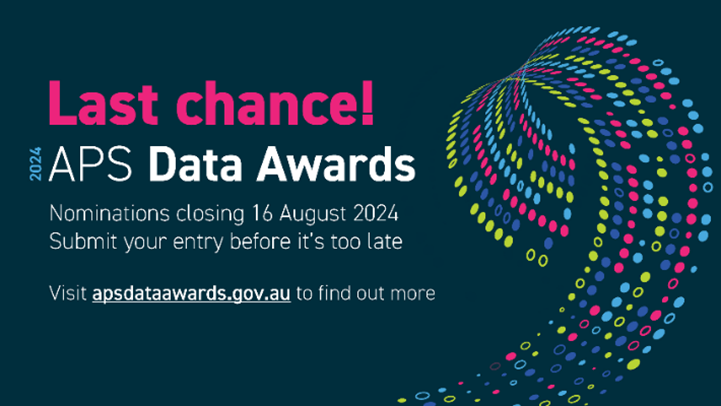 Last chance!

2024 APS Data Awards

Nominations closing 16 August 2024
Submit your entry before it's too late

Visit apsdataawards.gov.au to find out more